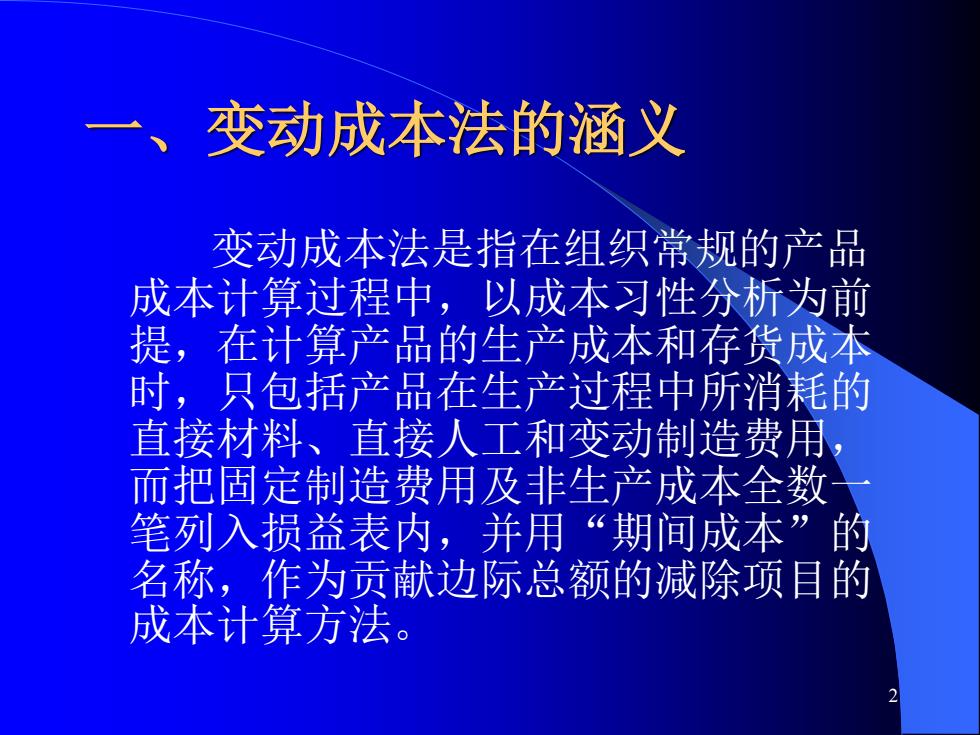 一、变动成本法的涵义

变动成本法是指在组织常规的产品成本计算过程中，以成本习性分析为前提，在计算产品的生产成本和存货成本时，只包括产品在生产过程中所消耗的直接材料、直接人工和变动制造费用，而把固定制造费用及非生产成本全数一笔列入损益表内，并用“期间成本”的名称，作为贡献边际总额的减除项目的成本计算方法。

2